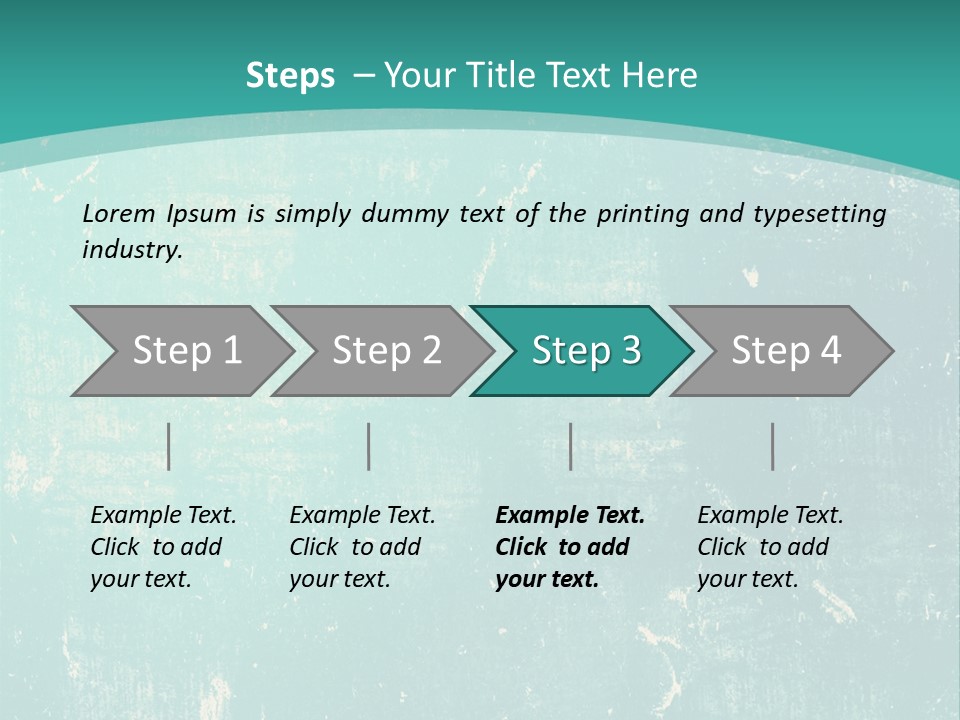 Steps – Your Title Text Here

Lorem Ipsum is simply dummy text of the printing and typesetting industry.

Step 1

Step 2

Step 3

Step 4

Example Text. Click to add your text.

Example Text. Click to add your text.

Example Text. Click to add your text.

Example Text. Click to add your text.